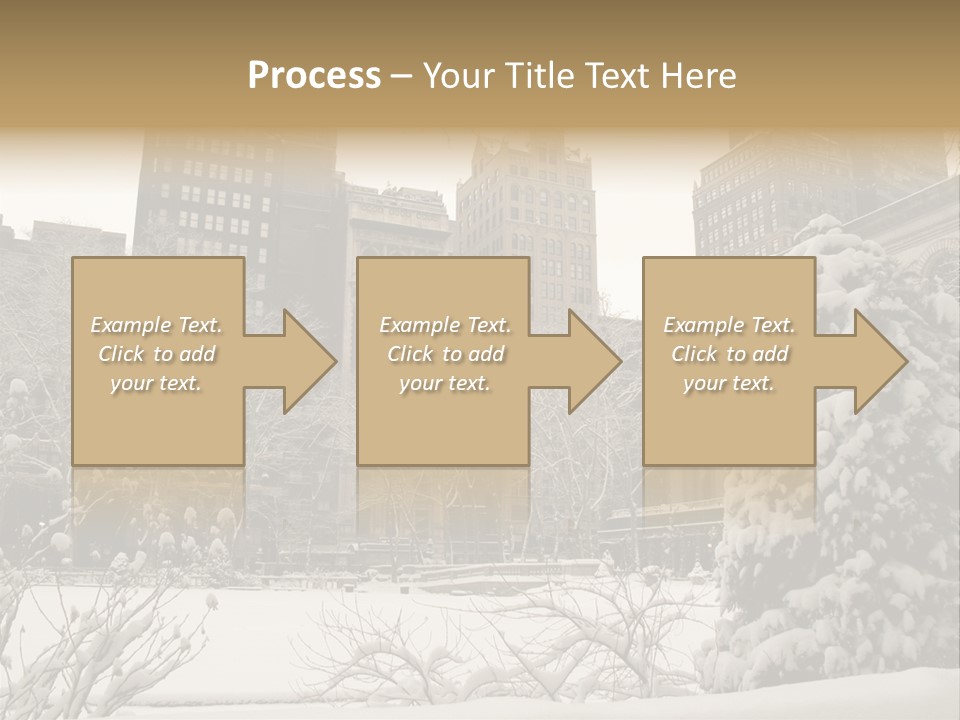 Process – Your Title Text Here

Example Text. Click to add your text.

Example Text. Click to add your text.

Example Text. Click to add your text.